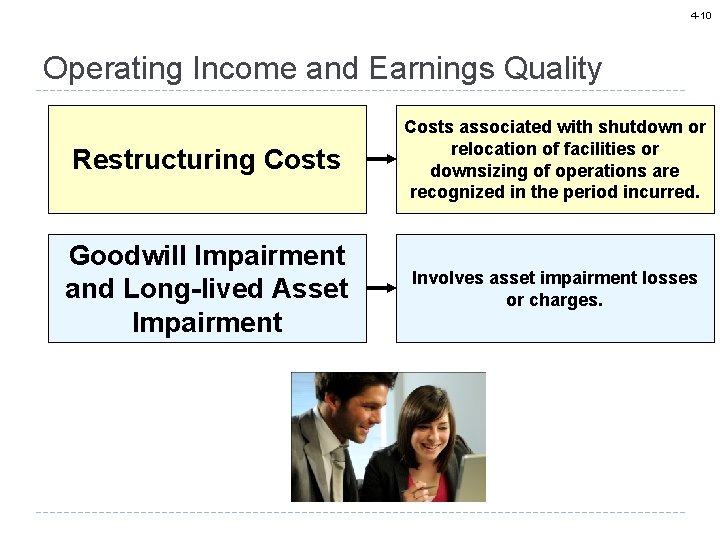 4-10

Operating Income and Earnings Quality

Restructuring Costs

Costs associated with shutdown or relocation of facilities or downsizing of operations are recognized in the period incurred.

Goodwill Impairment and Long-lived Asset Impairment

Involves asset impairment losses or charges.